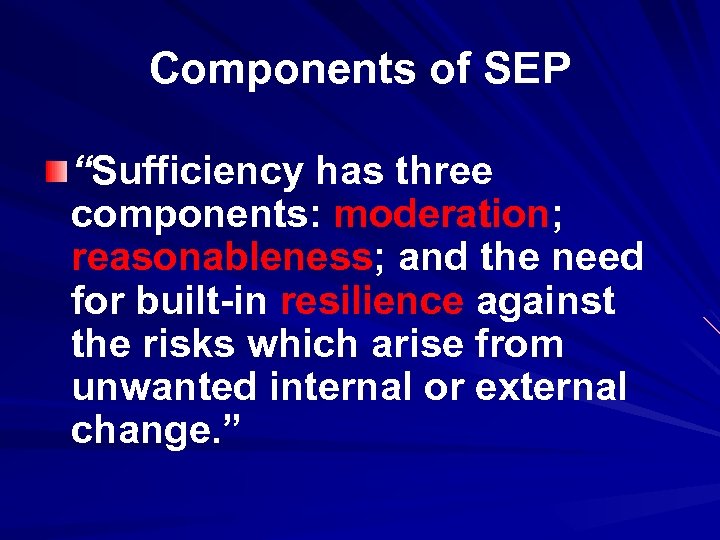 Components of SEP

“Sufficiency has three components: moderation; reasonableness; and the need for built-in resilience against the risks which arise from unwanted internal or external change.”